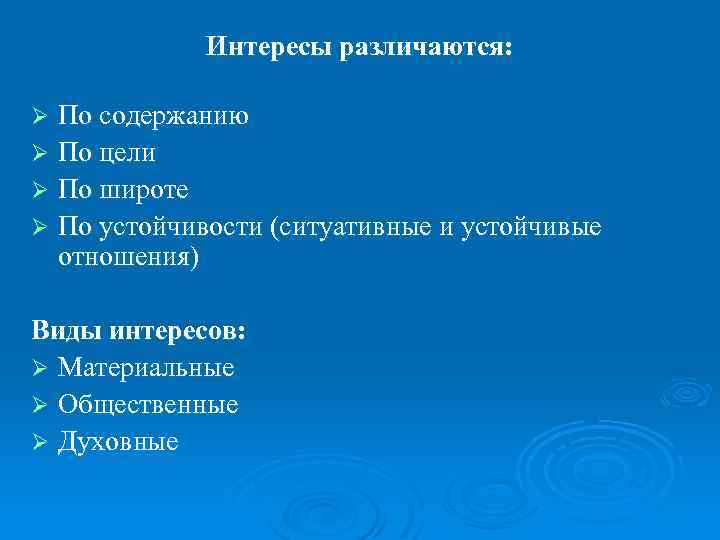 Интересы различаются:

➢ По содержанию
➢ По цели
➢ По широте
➢ По устойчивости (ситуативные и устойчивые отношения)

Виды интересов:
➢ Материальные
➢ Общественные
➢ Духовные